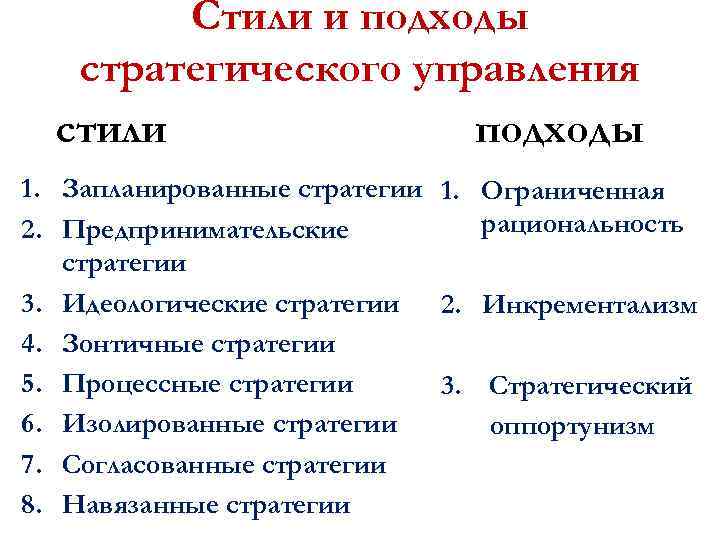 Стили и подходы стратегического управления

СТИЛИ

1. Запланированные стратегии
2. Предпринимательские стратегии
3. Идеологические стратегии
4. Зонтичные стратегии
5. Процессные стратегии
6. Изолированные стратегии
7. Согласованные стратегии
8. Навязанные стратегии

ПОДХОДЫ

1. Ограниченная рациональность
2. Инкрементализм
3. Стратегический оппортунизм